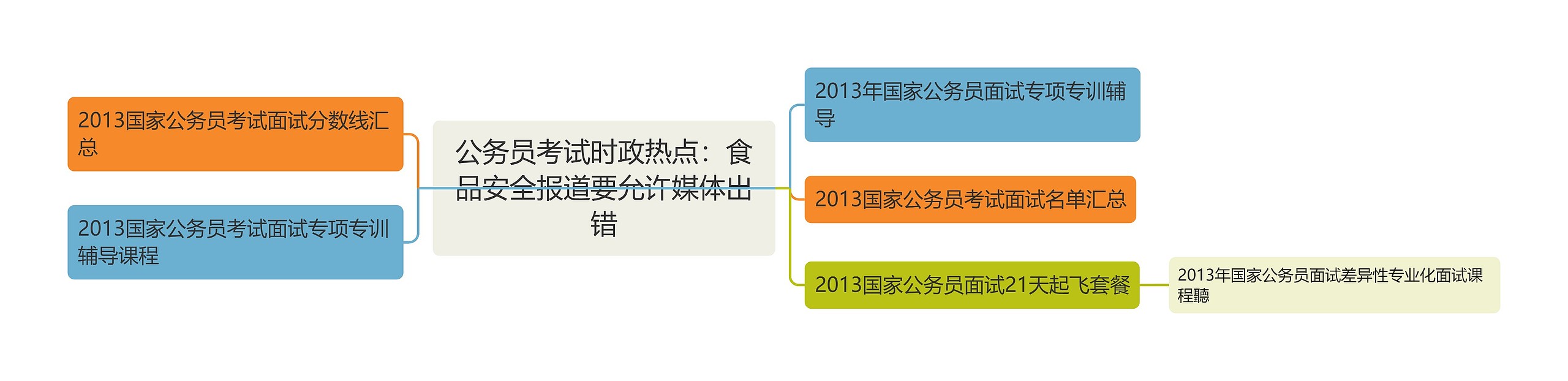 公务员考试时政热点：食品安全报道要允许媒体出错

2013国家公务员考试面试分数线汇总

2013国家公务员考试面试专项专训辅导课程

2013年国家公务员面试专项专训辅导

2013国家公务员考试面试名单汇总

2013国家公务员面试21天起飞套餐

2013年国家公务员面试差异性专业化面试课程聽